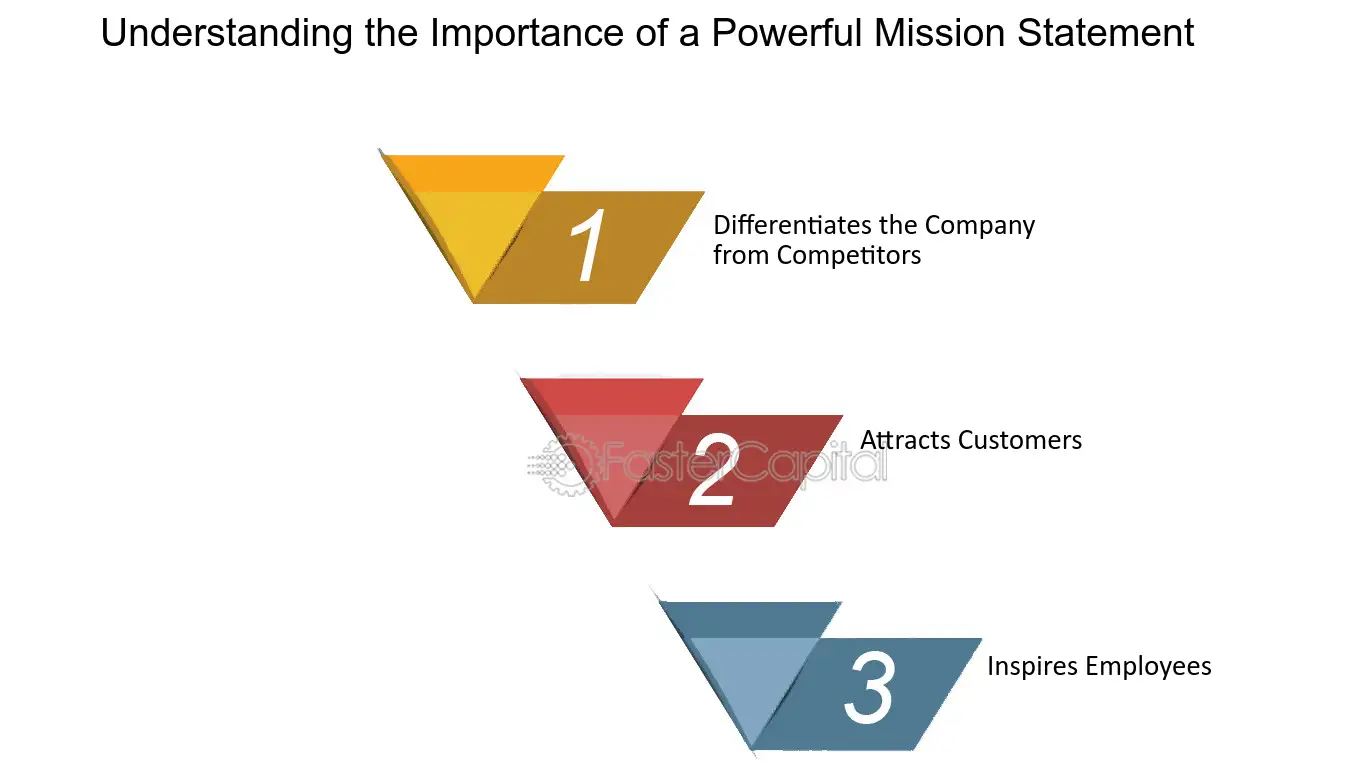 Understanding the Importance of a Powerful Mission Statement

1

Differentiates the Company from Competitors

2

Attracts Customers

3

Inspires Employees

FasterCapital